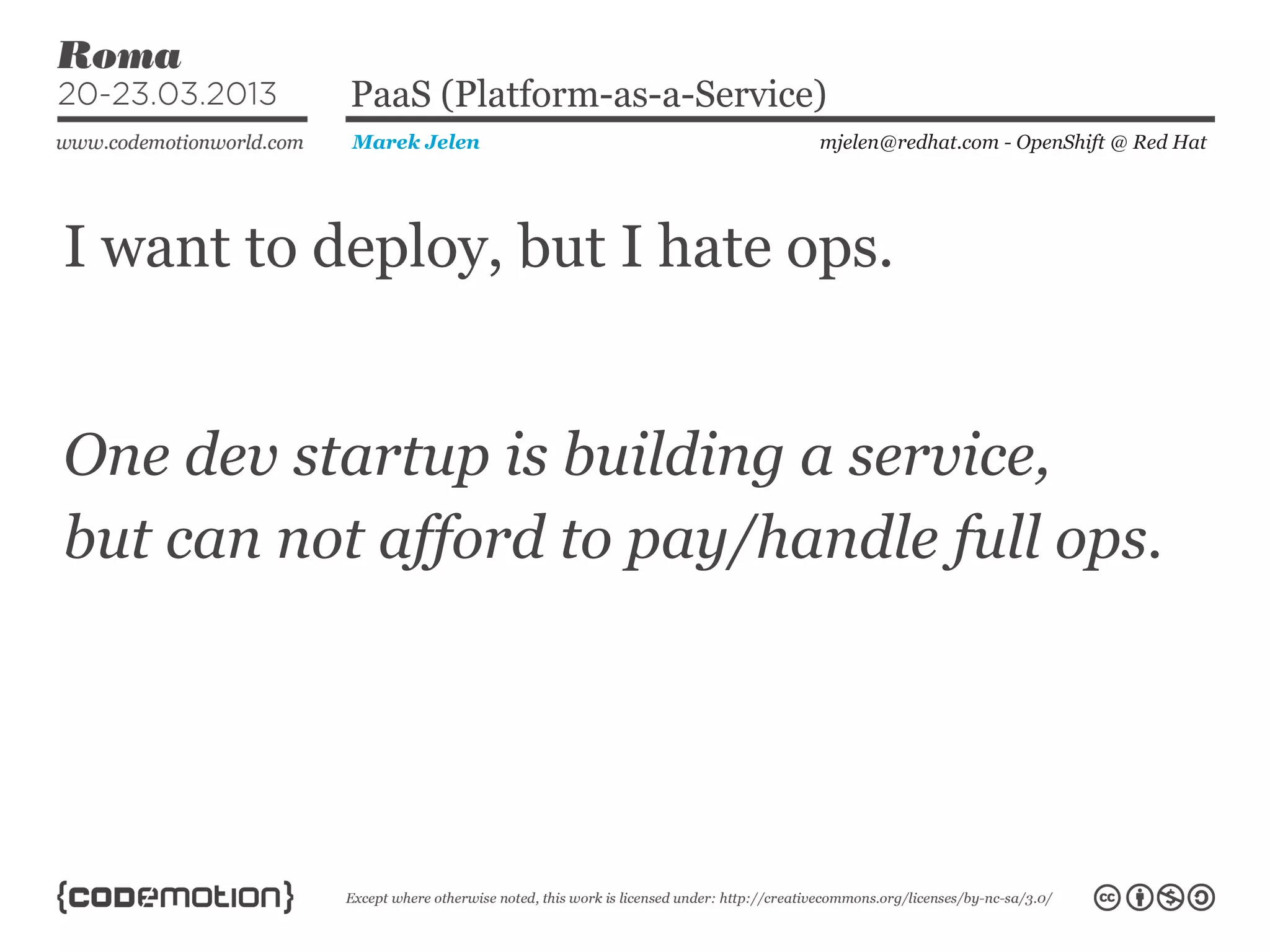 Roma
20-23.03.2013

www.codemotionworld.com

PaaS (Platform-as-a-Service)

Marek Jelen

mjelen@redhat.com - OpenShift @ Red Hat

I want to deploy, but I hate ops.

One dev startup is building a service, but can not afford to pay/handle full ops.

{codemotion}

Except where otherwise noted, this work is licensed under: http://creativecommons.org/licenses/by-nc-sa/3.0/

cc